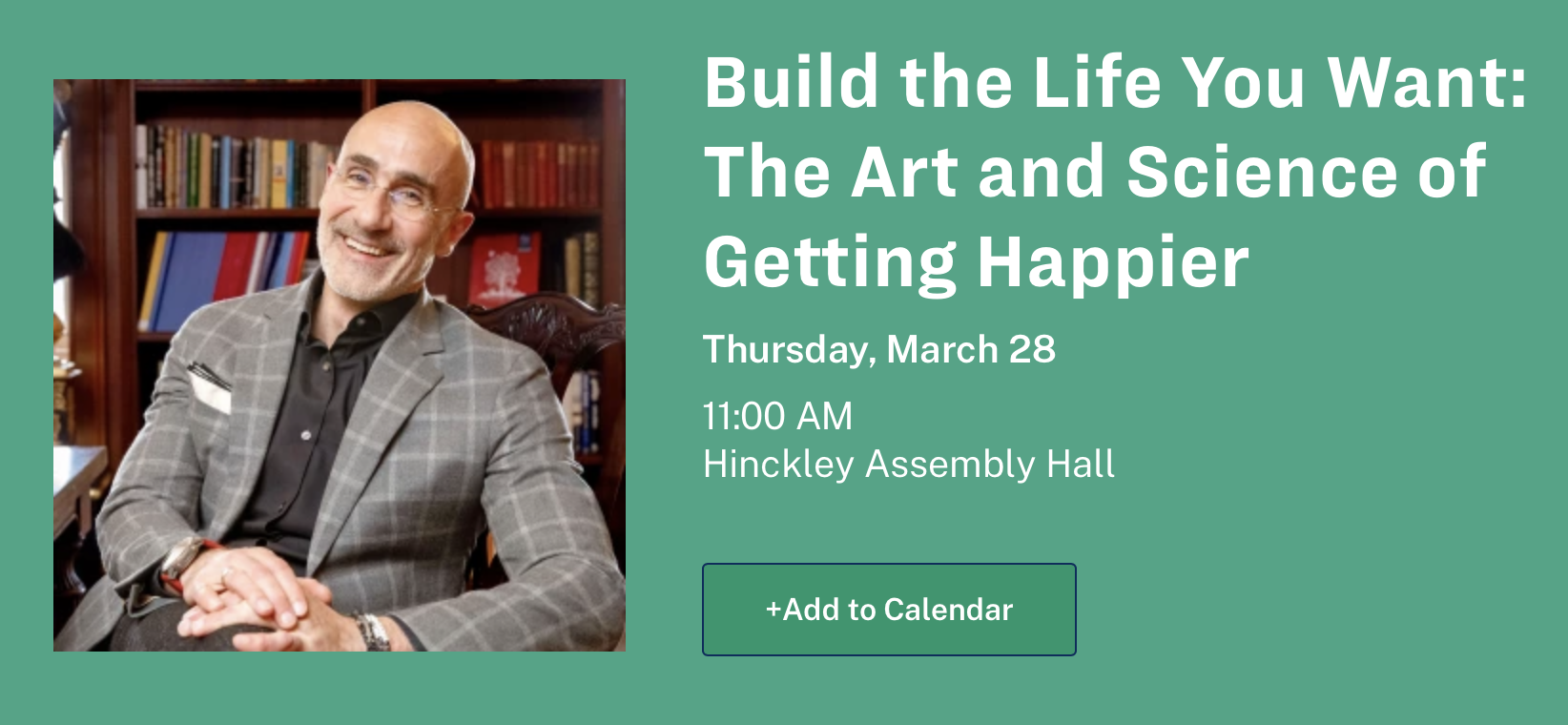 Build the Life You Want: The Art and Science of Getting Happier

Thursday, March 28

11:00 AM
Hinckley Assembly Hall

+Add to Calendar